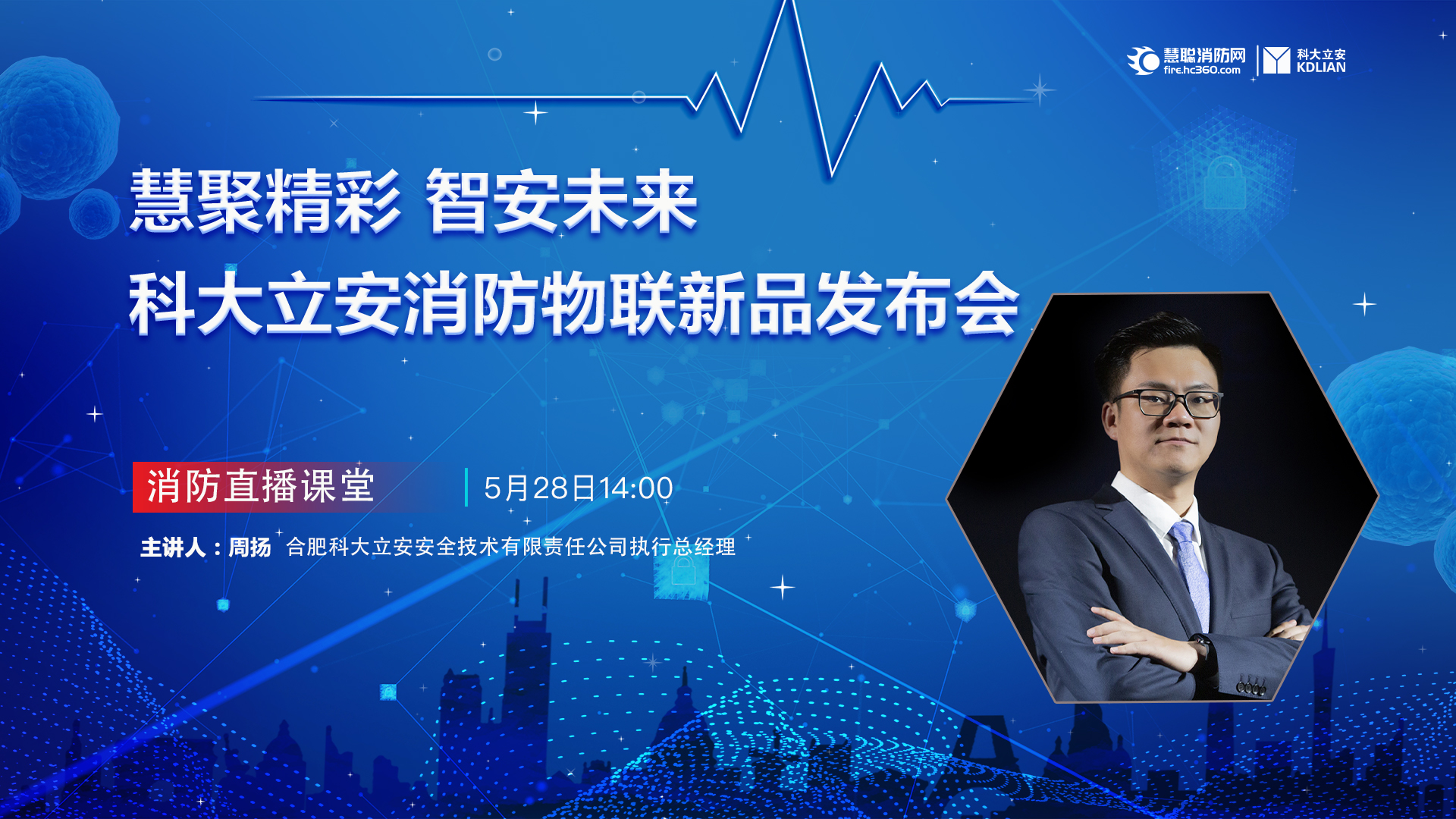 慧聪消防网
fire.hc360.com

科大立安
KDLIAN

慧聚精彩 智安未来
科大立安消防物联新品发布会

消防直播课堂

5月28日14:00

主讲人：周扬 合肥科大立安安全技术有限责任公司执行总经理